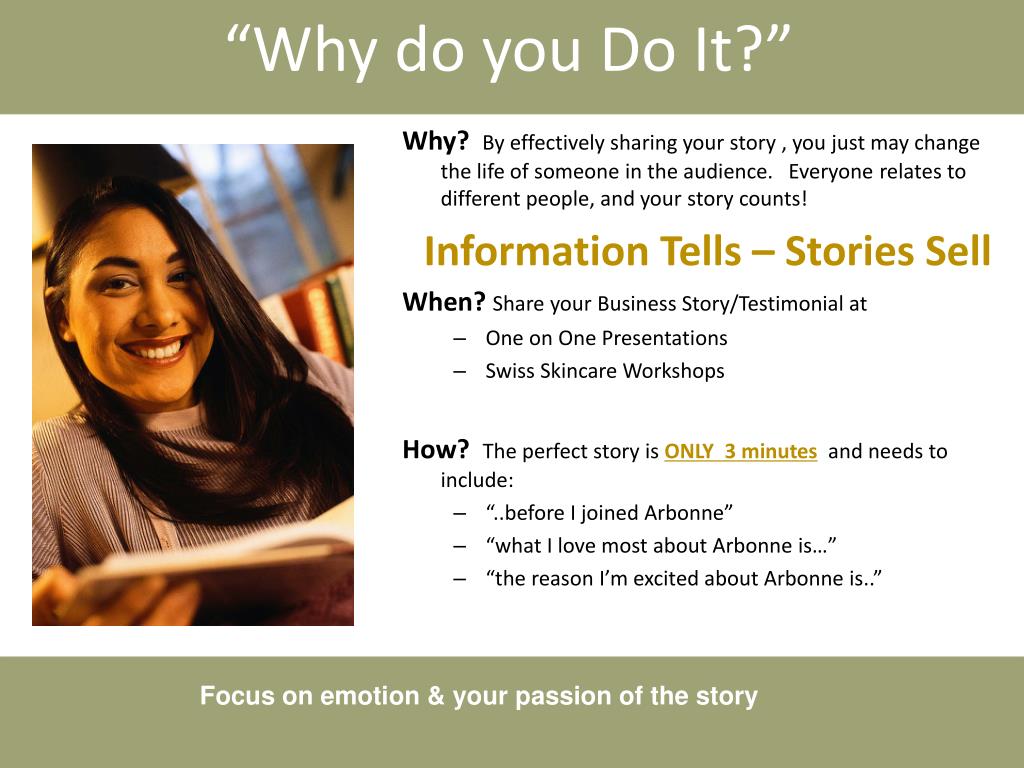 “Why do you Do It?”

Why? By effectively sharing your story , you just may change the life of someone in the audience. Everyone relates to different people, and your story counts!

Information Tells – Stories Sell

When? Share your Business Story/Testimonial at

– One on One Presentations
– Swiss Skincare Workshops

How? The perfect story is ONLY 3 minutes and needs to include:

– “..before I joined Arbonne”
– “what I love most about Arbonne is…”
– “the reason I’m excited about Arbonne is..”

Focus on emotion & your passion of the story